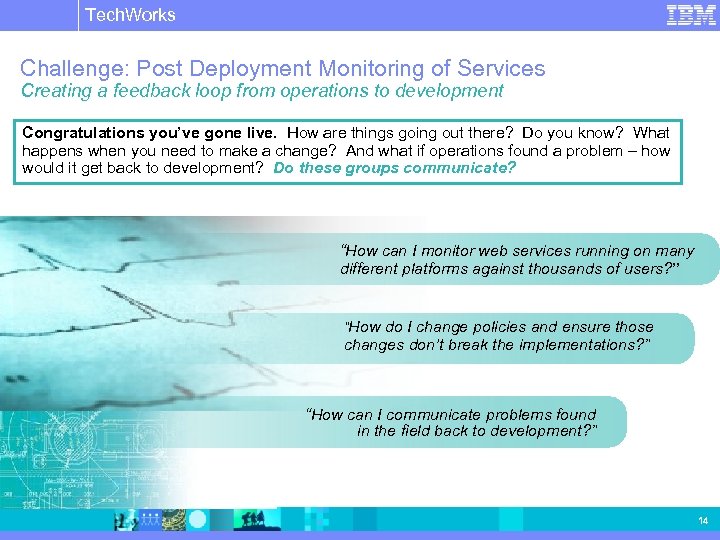 TechWorks

IBM

Challenge: Post Deployment Monitoring of Services
Creating a feedback loop from operations to development

Congratulations you've gone live. How are things going out there? Do you know? What happens when you need to make a change? And what if operations found a problem – how would it get back to development? Do these groups communicate?

"How can I monitor web services running on many different platforms against thousands of users?"

"How do I change policies and ensure those changes don't break the implementations?"

"How can I communicate problems found in the field back to development?"

14